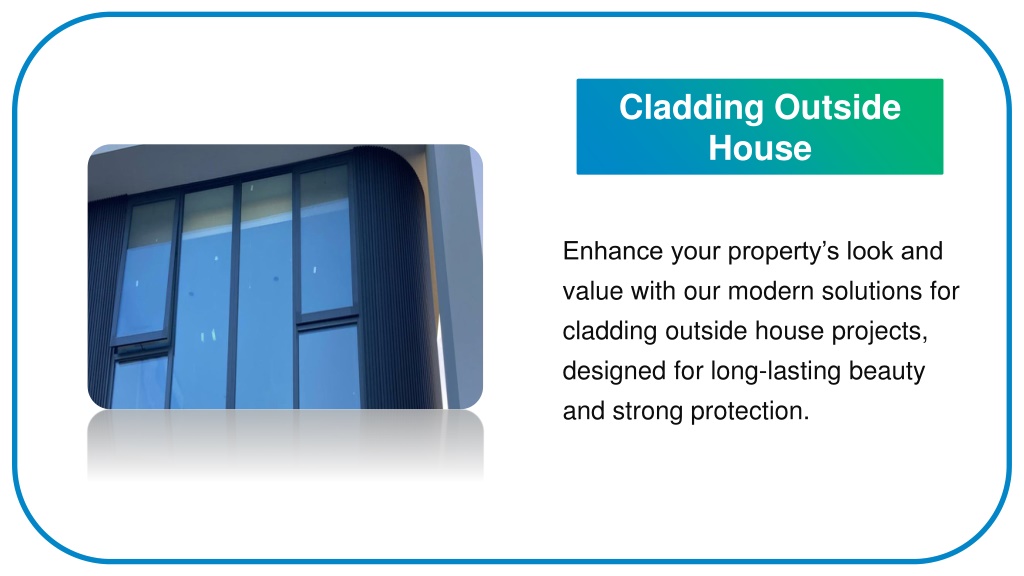 Cladding Outside House

Enhance your property’s look and value with our modern solutions for cladding outside house projects, designed for long-lasting beauty and strong protection.